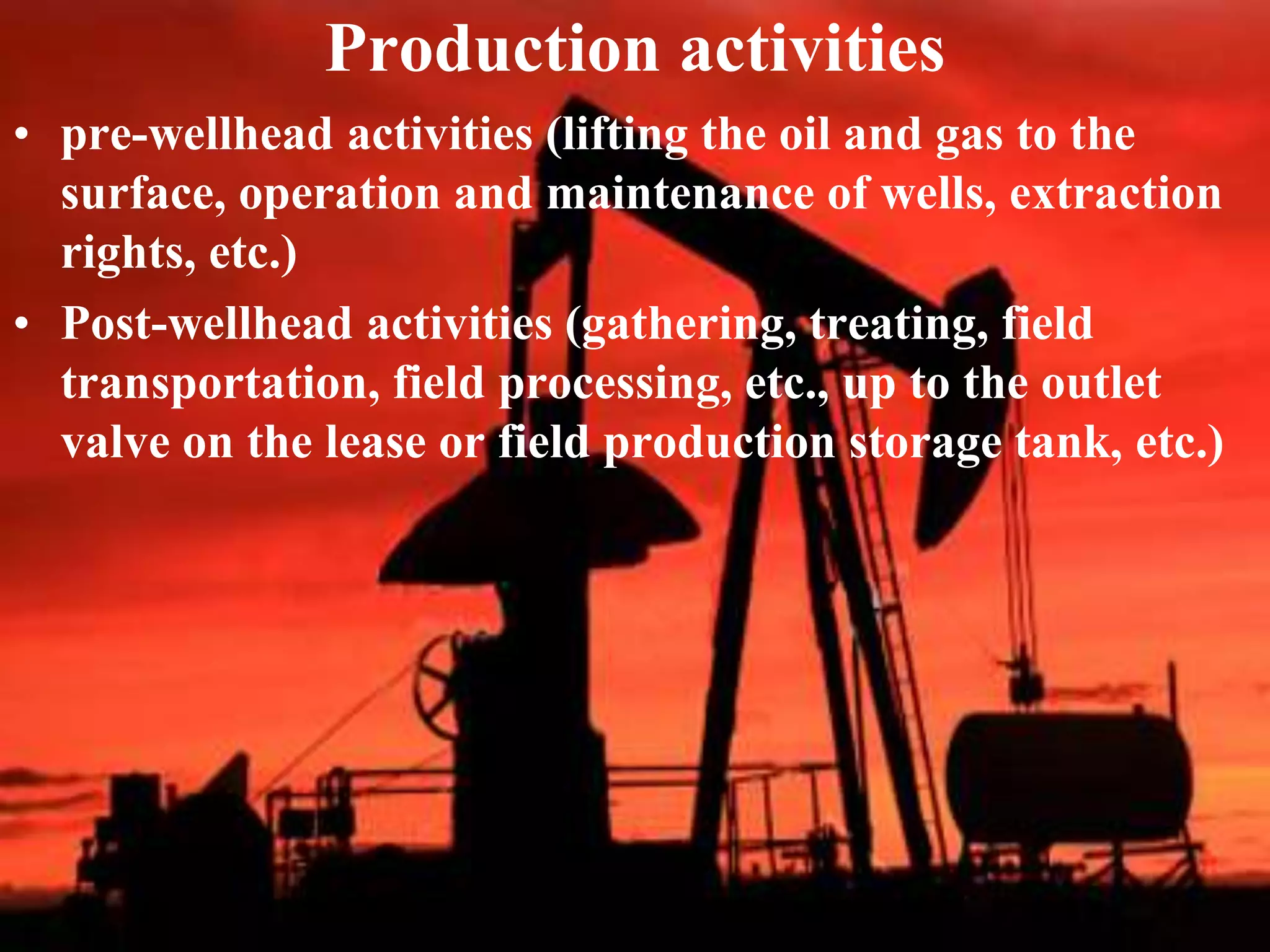 Production activities

• pre-wellhead activities (lifting the oil and gas to the surface, operation and maintenance of wells, extraction rights, etc.)

• Post-wellhead activities (gathering, treating, field transportation, field processing, etc., up to the outlet valve on the lease or field production storage tank, etc.)